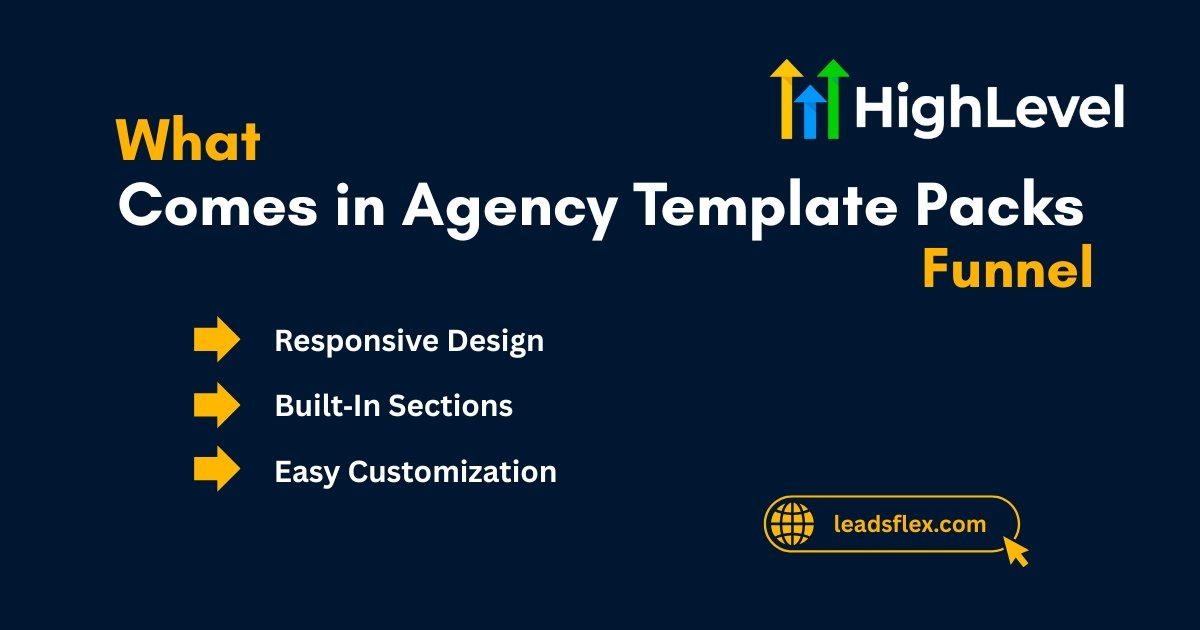 HighLevel

What
Comes in Agency Template Packs
Funnel

Responsive Design

Built-In Sections

Easy Customization

leadsflex.com